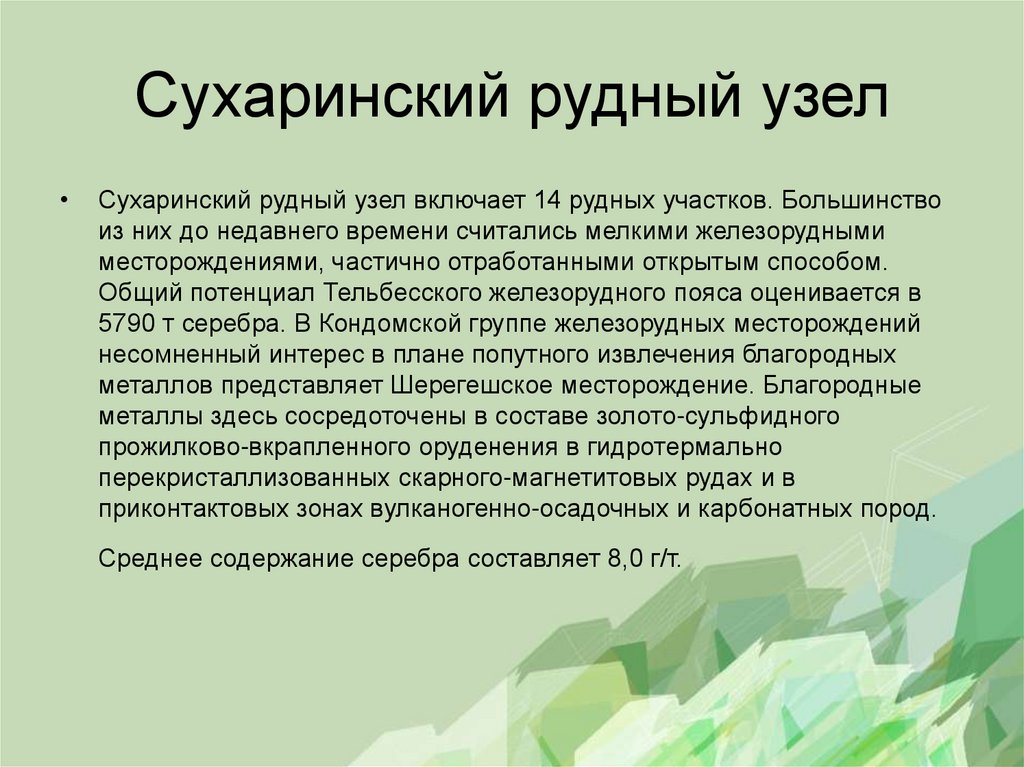 Сухаринский рудный узел

• Сухаринский рудный узел включает 14 рудных участков. Большинство из них до недавнего времени считались мелкими железорудными месторождениями, частично отработанными открытым способом. Общий потенциал Тельбесского железорудного пояса оценивается в 5790 т серебра. В Кондомской группе железорудных месторождений несомненный интерес в плане попутного извлечения благородных металлов представляет Шерегешское месторождение. Благородные металлы здесь сосредоточены в составе золото-сульфидного прожилково-вкрапленного оруденения в гидротермально перекристаллизованных скарного-магнетитовых рудах и в приконтактовых зонах вулканогенно-осадочных и карбонатных пород.

Среднее содержание серебра составляет 8,0 г/т.